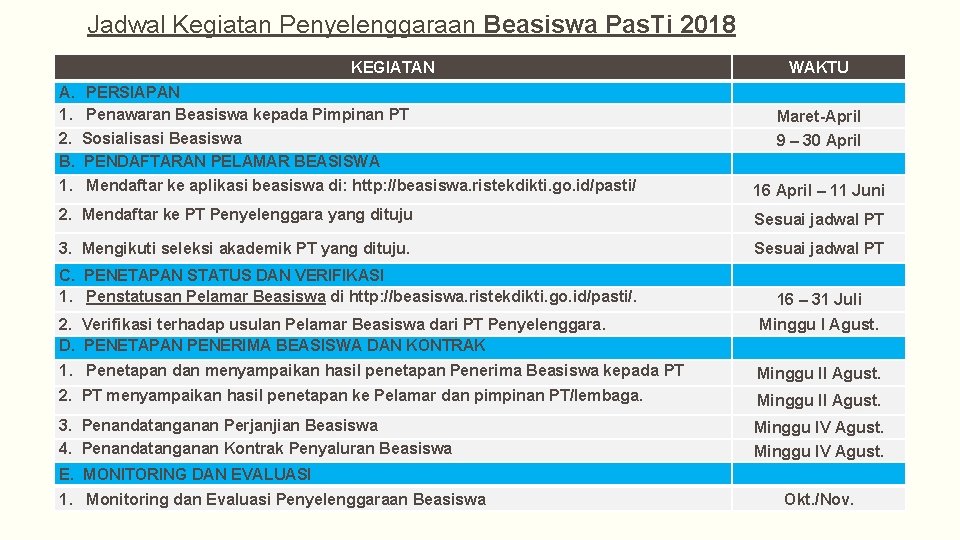 Jadwal Kegiatan Penyelenggaraan Beasiswa PasTi 2018

| KEGIATAN | WAKTU |
|---|---|
| A. PERSIAPAN | |
| 1. Penawaran Beasiswa kepada Pimpinan PT | Maret-April |
| 2. Sosialisasi Beasiswa | 9 – 30 April |
| B. PENDAFTARAN PELAMAR BEASISWA | |
| 1. Mendaftar ke aplikasi beasiswa di: http://beasiswa.ristekdikti.go.id/pasti/ | 16 April – 11 Juni |
| 2. Mendaftar ke PT Penyelenggara yang dituju | Sesuai jadwal PT |
| 3. Mengikuti seleksi akademik PT yang dituju. | Sesuai jadwal PT |
| C. PENETAPAN STATUS DAN VERIFIKASI | |
| 1. Penstatusan Pelamar Beasiswa di http://beasiswa.ristekdikti.go.id/pasti/. | 16 – 31 Juli |
| 2. Verifikasi terhadap usulan Pelamar Beasiswa dari PT Penyelenggara. | Minggu I Agust. |
| D. PENETAPAN PENERIMA BEASISWA DAN KONTRAK | |
| 1. Penetapan dan menyampaikan hasil penetapan Penerima Beasiswa kepada PT | Minggu II Agust. |
| 2. PT menyampaikan hasil penetapan ke Pelamar dan pimpinan PT/lembaga. | Minggu II Agust. |
| 3. Penandatanganan Perjanjian Beasiswa | Minggu IV Agust. |
| 4. Penandatanganan Kontrak Penyaluran Beasiswa | Minggu IV Agust. |
| E. MONITORING DAN EVALUASI | |
| 1. Monitoring dan Evaluasi Penyelenggaraan Beasiswa | Okt./Nov. |